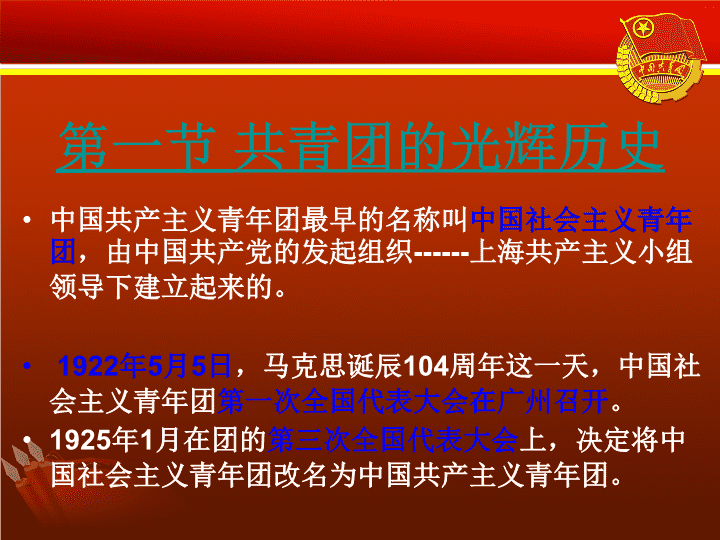 中国共青团

第一节 共青团的光辉历史

• 中国共产主义青年团最早的名称叫中国社会主义青年团，由中国共产党的发起组织------上海共产主义小组领导下建立起来的。

• 1922年5月5日，马克思诞辰104周年这一天，中国社会主义青年团第一次全国代表大会在广州召开。

• 1925年1月在团的第三次全国代表大会上，决定将中国社会主义青年团改名为中国共产主义青年团。